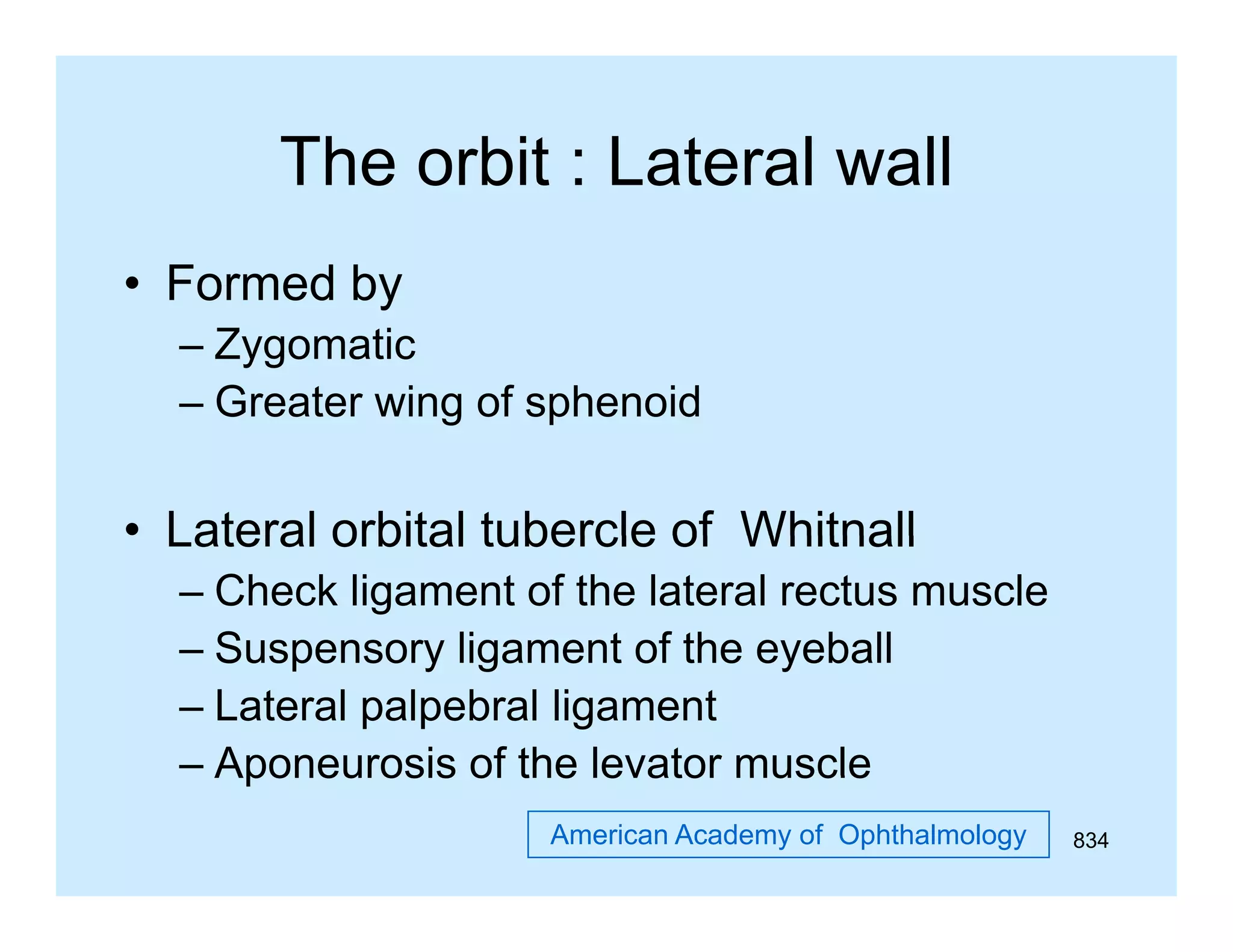 The orbit : Lateral wall

• Formed by
– Zygomatic
– Greater wing of sphenoid

• Lateral orbital tubercle of Whitnall
– Check ligament of the lateral rectus muscle
– Suspensory ligament of the eyeball
– Lateral palpebral ligament
– Aponeurosis of the levator muscle

American Academy of Ophthalmology

834